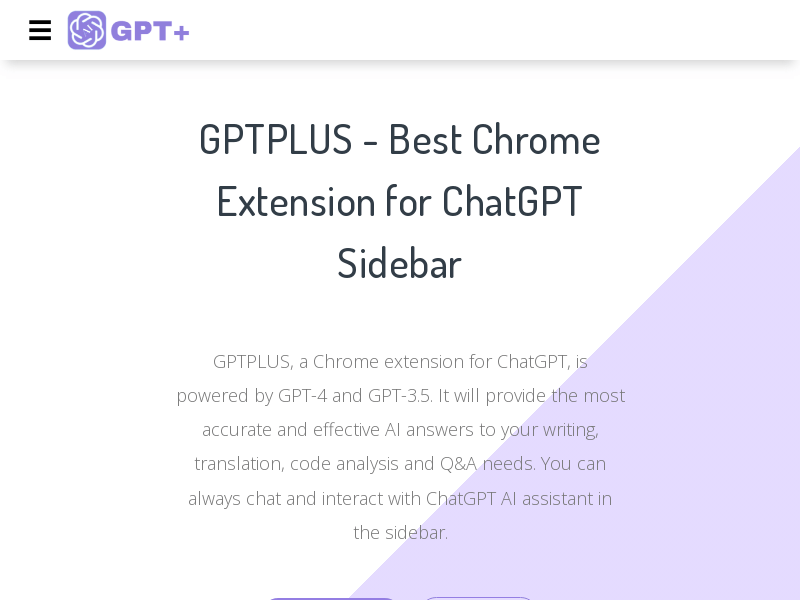 GPT+

GPTPLUS - Best Chrome Extension for ChatGPT Sidebar

GPTPLUS, a Chrome extension for ChatGPT, is powered by GPT-4 and GPT-3.5. It will provide the most accurate and effective AI answers to your writing, translation, code analysis and Q&A needs. You can always chat and interact with ChatGPT AI assistant in the sidebar.